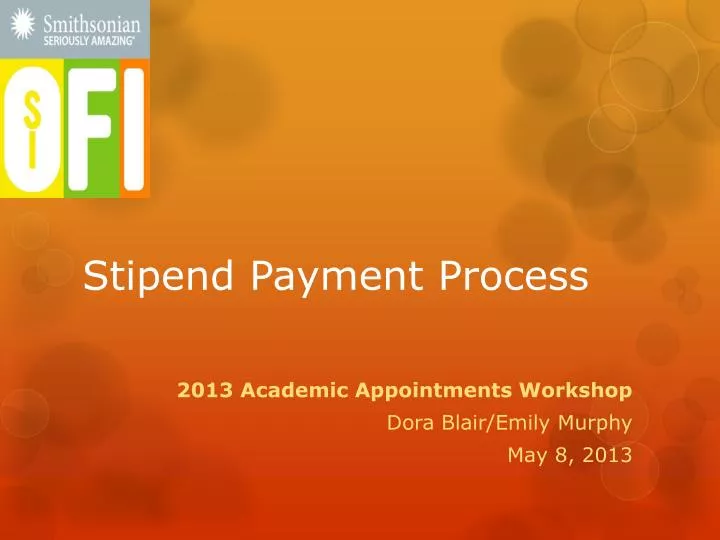 Smithsonian
SERIOUSLY AMAZING

SI OFI

Stipend Payment Process

2013 Academic Appointments Workshop
Dora Blair/Emily Murphy
May 8, 2013